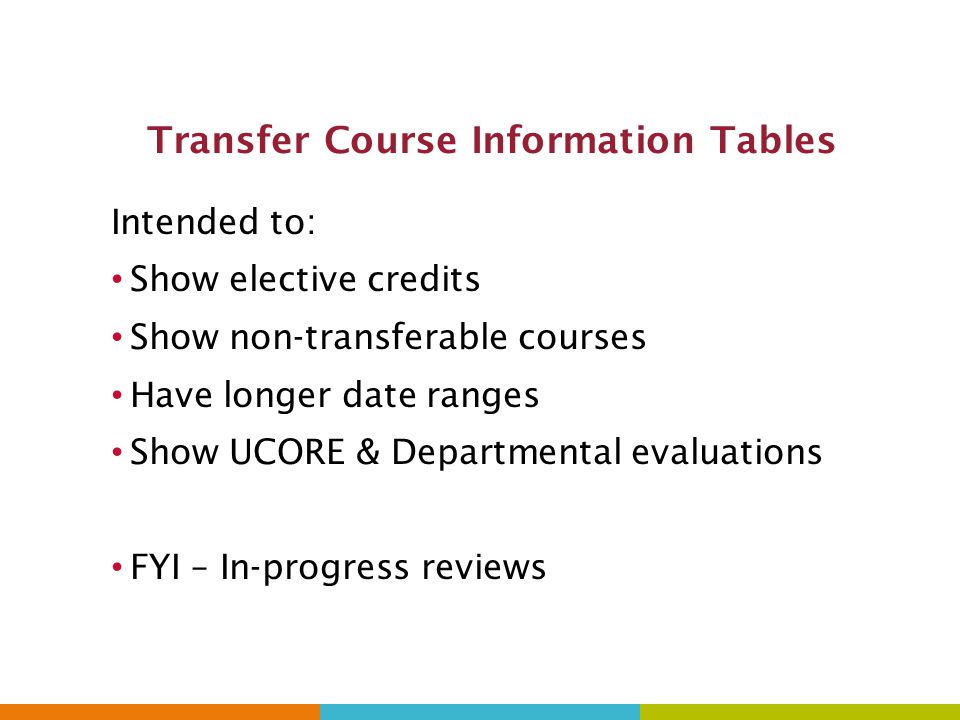 Transfer Course Information Tables

Intended to:

• Show elective credits
• Show non-transferable courses
• Have longer date ranges
• Show UCORE & Departmental evaluations

• FYI – In-progress reviews